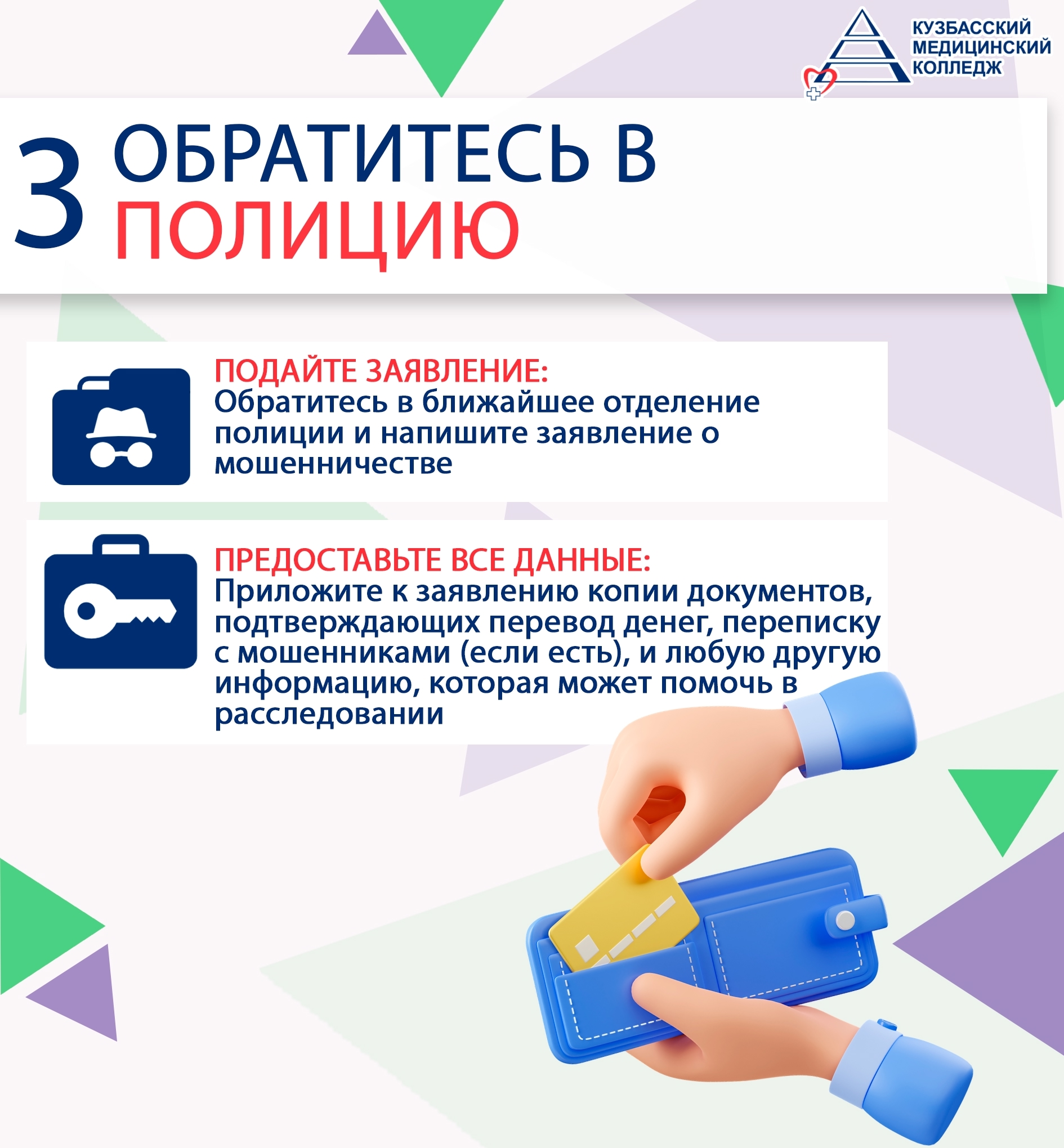 КУЗБАССКИЙ МЕДИЦИНСКИЙ КОЛЛЕДЖ

3 ОБРАТИТЕСЬ В ПОЛИЦИЮ

ПОДАЙТЕ ЗАЯВЛЕНИЕ:
Обратитесь в ближайшее отделение полиции и напишите заявление о мошенничестве

ПРЕДОСТАВЬТЕ ВСЕ ДАННЫЕ:
Приложите к заявлению копии документов, подтверждающих перевод денег, переписку с мошенниками (если есть), и любую другую информацию, которая может помочь в расследовании